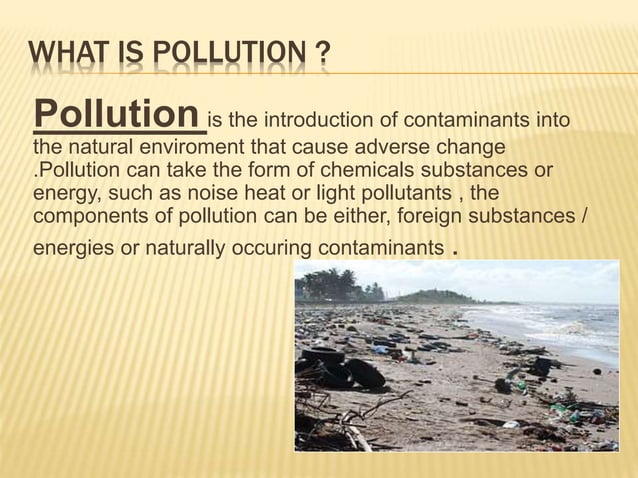 WHAT IS POLLUTION ?

Pollution is the introduction of contaminants into the natural enviroment that cause adverse change .Pollution can take the form of chemicals substances or energy, such as noise heat or light pollutants , the components of pollution can be either, foreign substances / energies or naturally occuring contaminants .